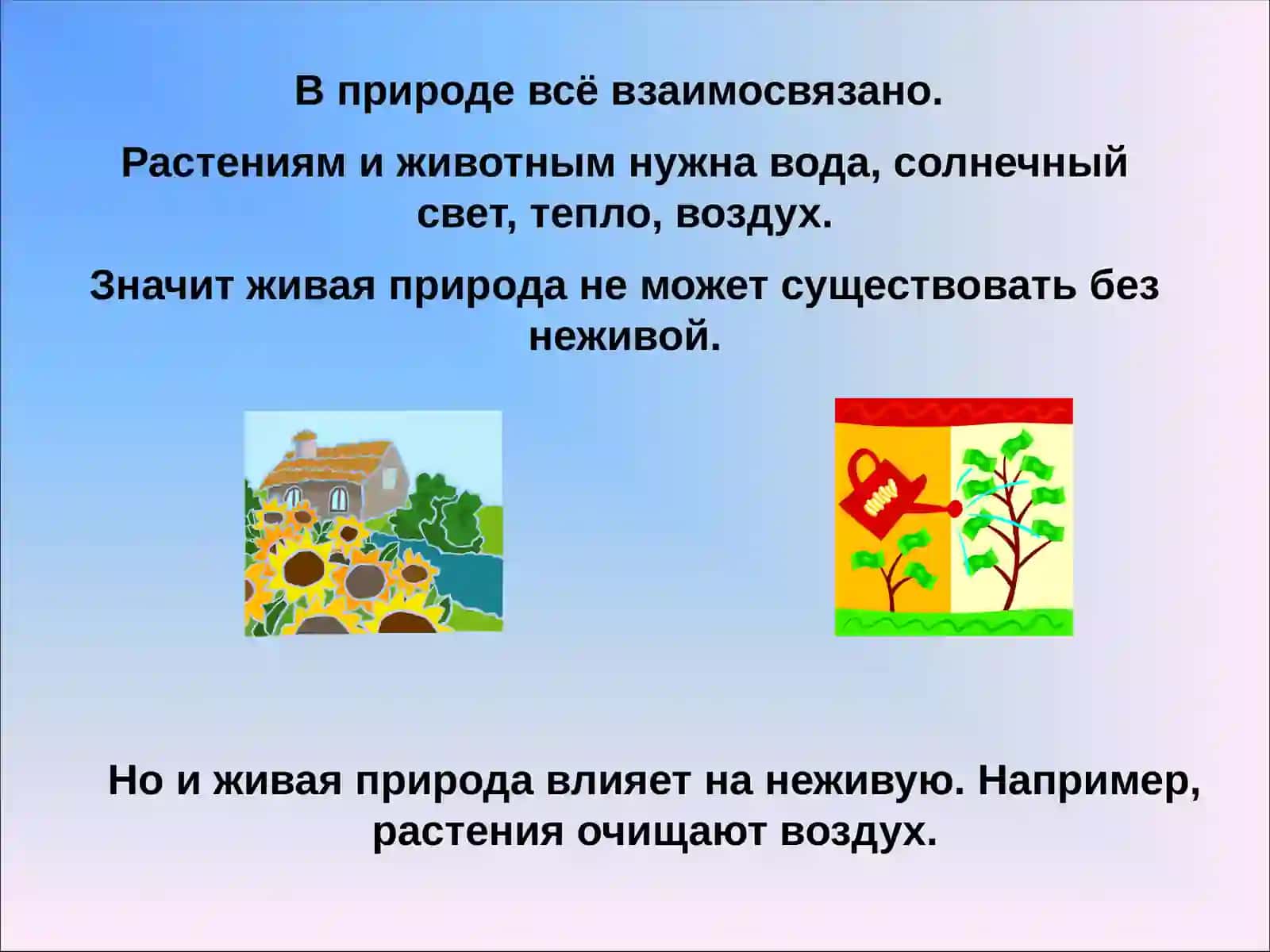 В природе всё взаимосвязано.

Растениям и животным нужна вода, солнечный свет, тепло, воздух.

Значит живая природа не может существовать без неживой.

Но и живая природа влияет на неживую. Например, растения очищают воздух.